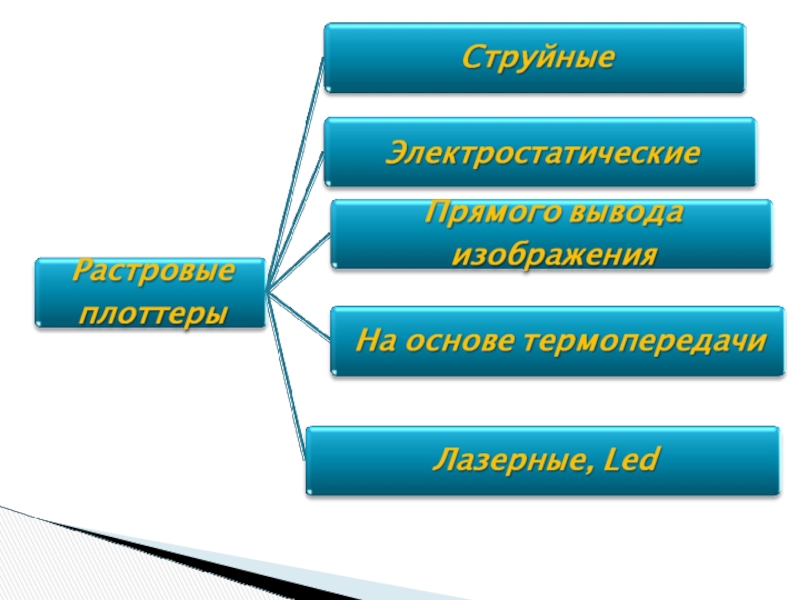 Растровые плоттеры

Струйные

Электростатические

Прямого вывода изображения

На основе термопередачи

Лазерные, Led